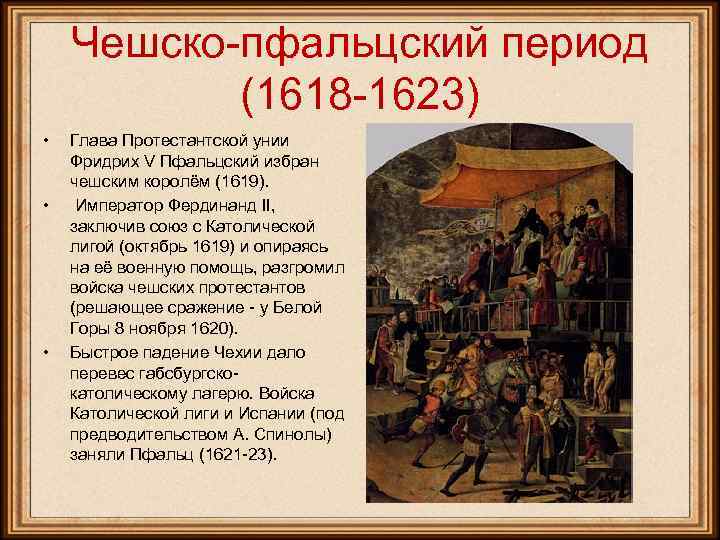 Чешско-пфальцский период (1618-1623)

• Глава Протестантской унии Фридрих V Пфальцский избран чешским королём (1619).

• Император Фердинанд II, заключив союз с Католической лигой (октябрь 1619) и опираясь на её военную помощь, разгромил войска чешских протестантов (решающее сражение - у Белой Горы 8 ноября 1620).

• Быстрое падение Чехии дало перевес габсбургско-католическому лагерю. Войска Католической лиги и Испании (под предводительством А. Спинолы) заняли Пфальц (1621-23).